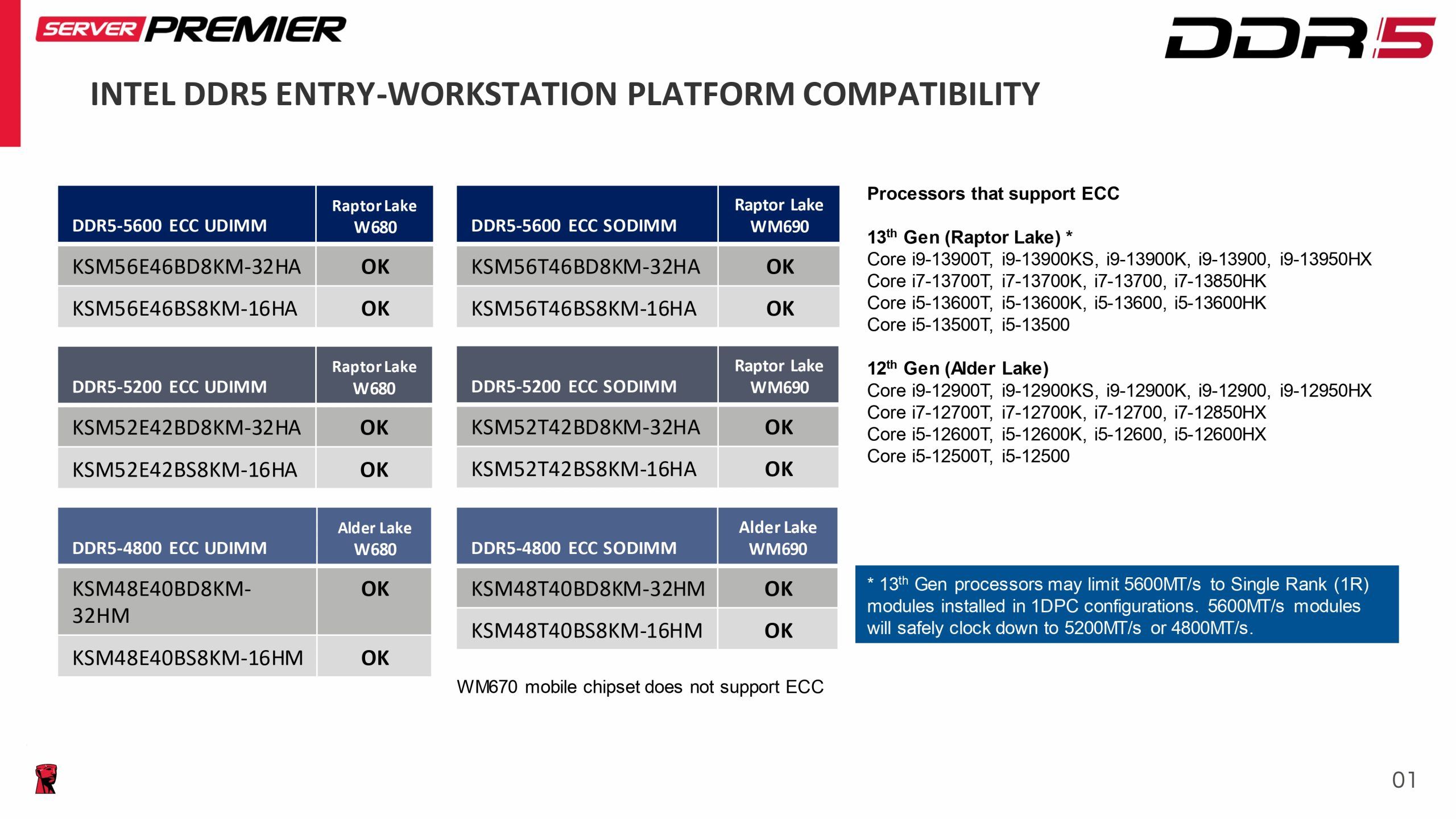 SERVER PREMIER

DDR5

INTEL DDR5 ENTRY-WORKSTATION PLATFORM COMPATIBILITY

| DDR5-5600 ECC UDIMM | Raptor Lake W680 |
|---|---|
| KSM56E46BD8KM-32HA | OK |
| KSM56E46BS8KM-16HA | OK |

| DDR5-5200 ECC UDIMM | Raptor Lake W680 |
|---|---|
| KSM52E42BD8KM-32HA | OK |
| KSM52E42BS8KM-16HA | OK |

| DDR5-4800 ECC UDIMM | Alder Lake W680 |
|---|---|
| KSM48E40BD8KM-32HM | OK |
| KSM48E40BS8KM-16HM | OK |

| DDR5-5600 ECC SODIMM | Raptor Lake WM690 |
|---|---|
| KSM56T46BD8KM-32HA | OK |
| KSM56T46BS8KM-16HA | OK |

| DDR5-5200 ECC SODIMM | Raptor Lake WM690 |
|---|---|
| KSM52T42BD8KM-32HA | OK |
| KSM52T42BS8KM-16HA | OK |

| DDR5-4800 ECC SODIMM | Alder Lake WM690 |
|---|---|
| KSM48T40BD8KM-32HM | OK |
| KSM48T40BS8KM-16HM | OK |

WM670 mobile chipset does not support ECC

Processors that support ECC

13$^{th}$ Gen (Raptor Lake) *
Core i9-13900T, i9-13900KS, i9-13900K, i9-13900, i9-13950HX
Core i7-13700T, i7-13700K, i7-13700, i7-13850HK
Core i5-13600T, i5-13600K, i5-13600, i5-13600HK
Core i5-13500T, i5-13500

12$^{th}$ Gen (Alder Lake)
Core i9-12900T, i9-12900KS, i9-12900K, i9-12900, i9-12950HX
Core i7-12700T, i7-12700K, i7-12700, i7-12850HX
Core i5-12600T, i5-12600K, i5-12600, i5-12600HX
Core i5-12500T, i5-12500

* 13$^{th}$ Gen processors may limit 5600MT/s to Single Rank (1R) modules installed in 1DPC configurations. 5600MT/s modules will safely clock down to 5200MT/s or 4800MT/s.

01